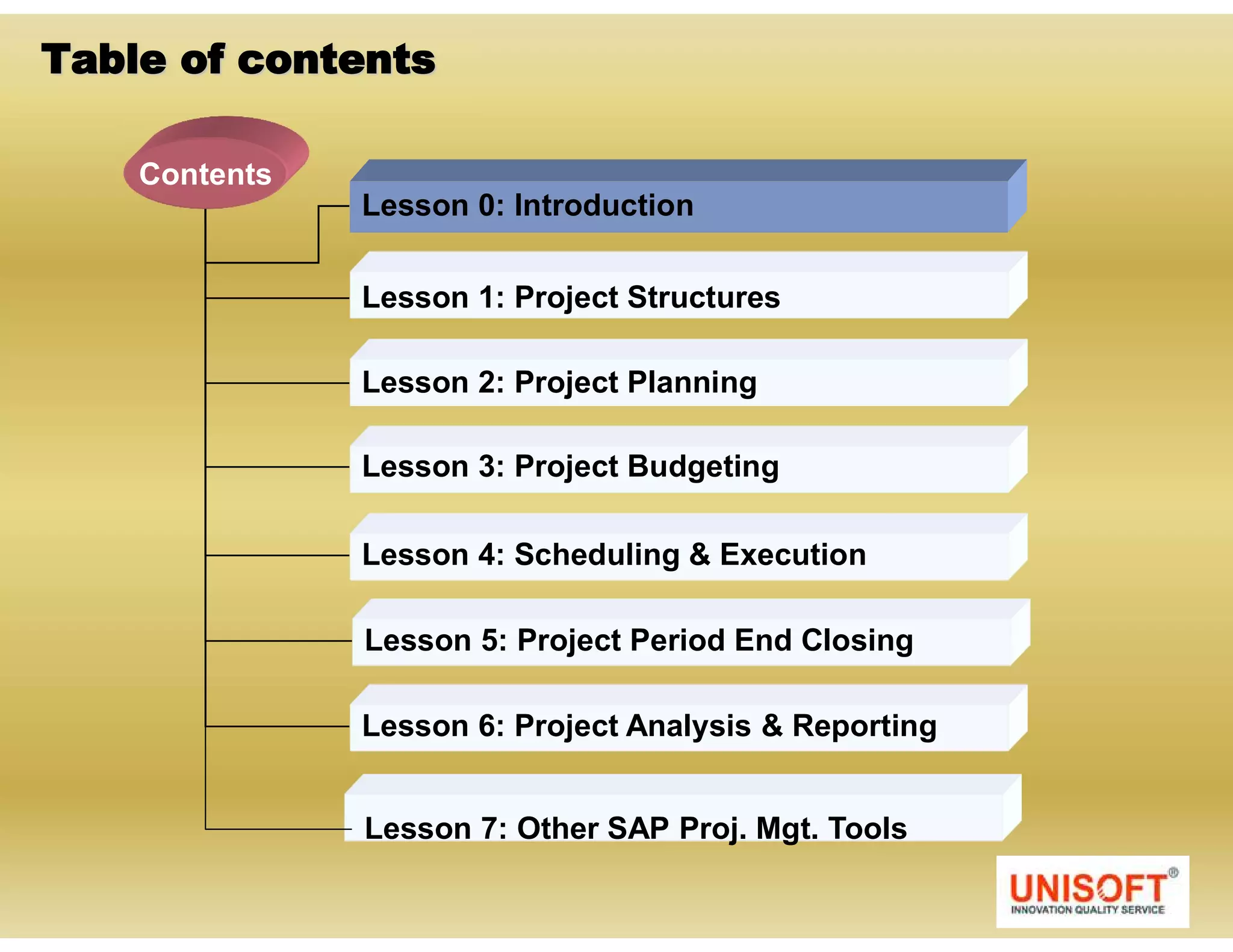 Table of contents

Contents

Lesson 0: Introduction

Lesson 1: Project Structures

Lesson 2: Project Planning

Lesson 3: Project Budgeting

Lesson 4: Scheduling & Execution

Lesson 5: Project Period End Closing

Lesson 6: Project Analysis & Reporting

Lesson 7: Other SAP Proj. Mgt. Tools

UNISOFT®
INNOVATION QUALITY SERVICE